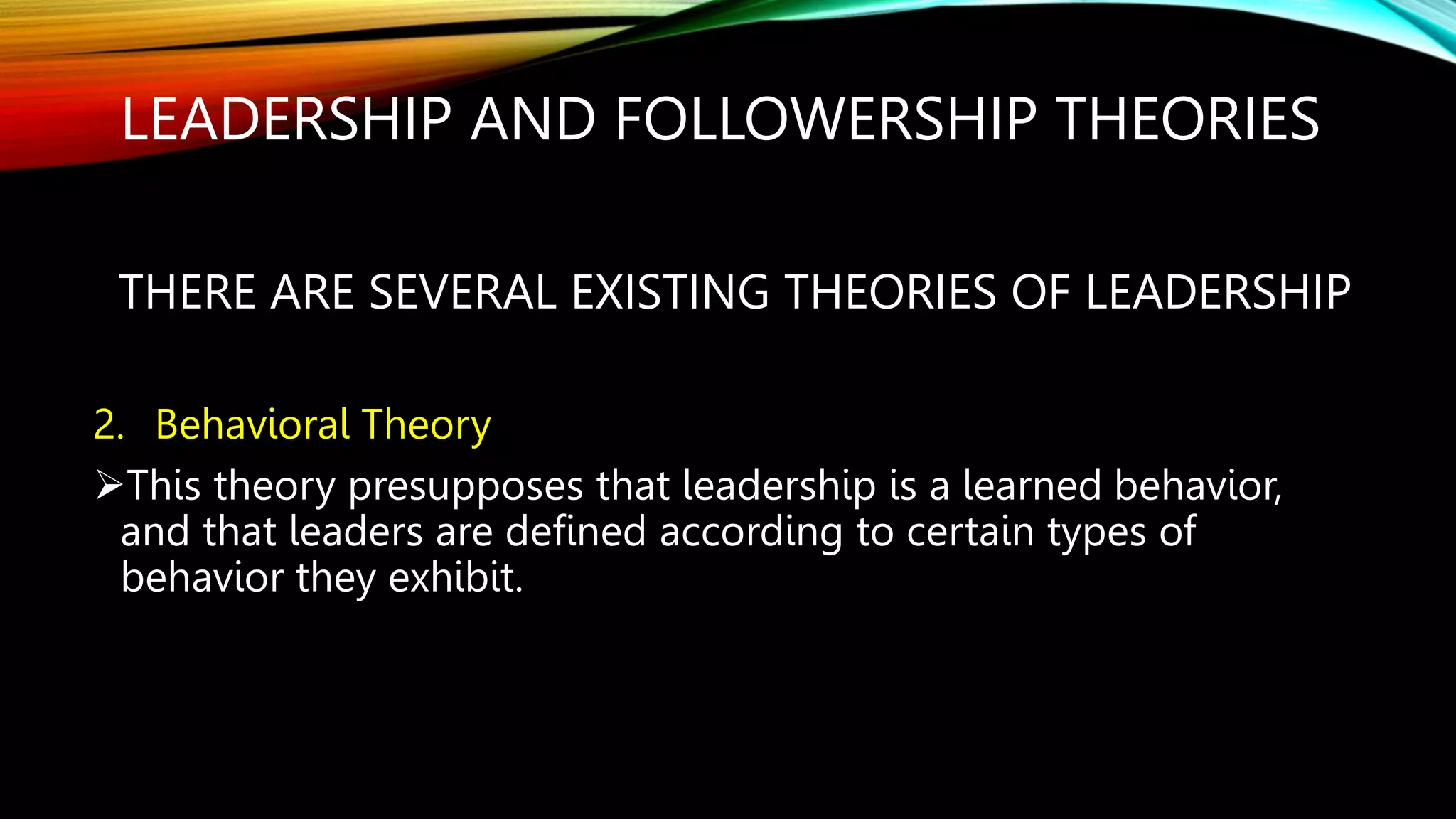 LEADERSHIP AND FOLLOWERSHIP THEORIES

THERE ARE SEVERAL EXISTING THEORIES OF LEADERSHIP

2. Behavioral Theory

➢This theory presupposes that leadership is a learned behavior, and that leaders are defined according to certain types of behavior they exhibit.